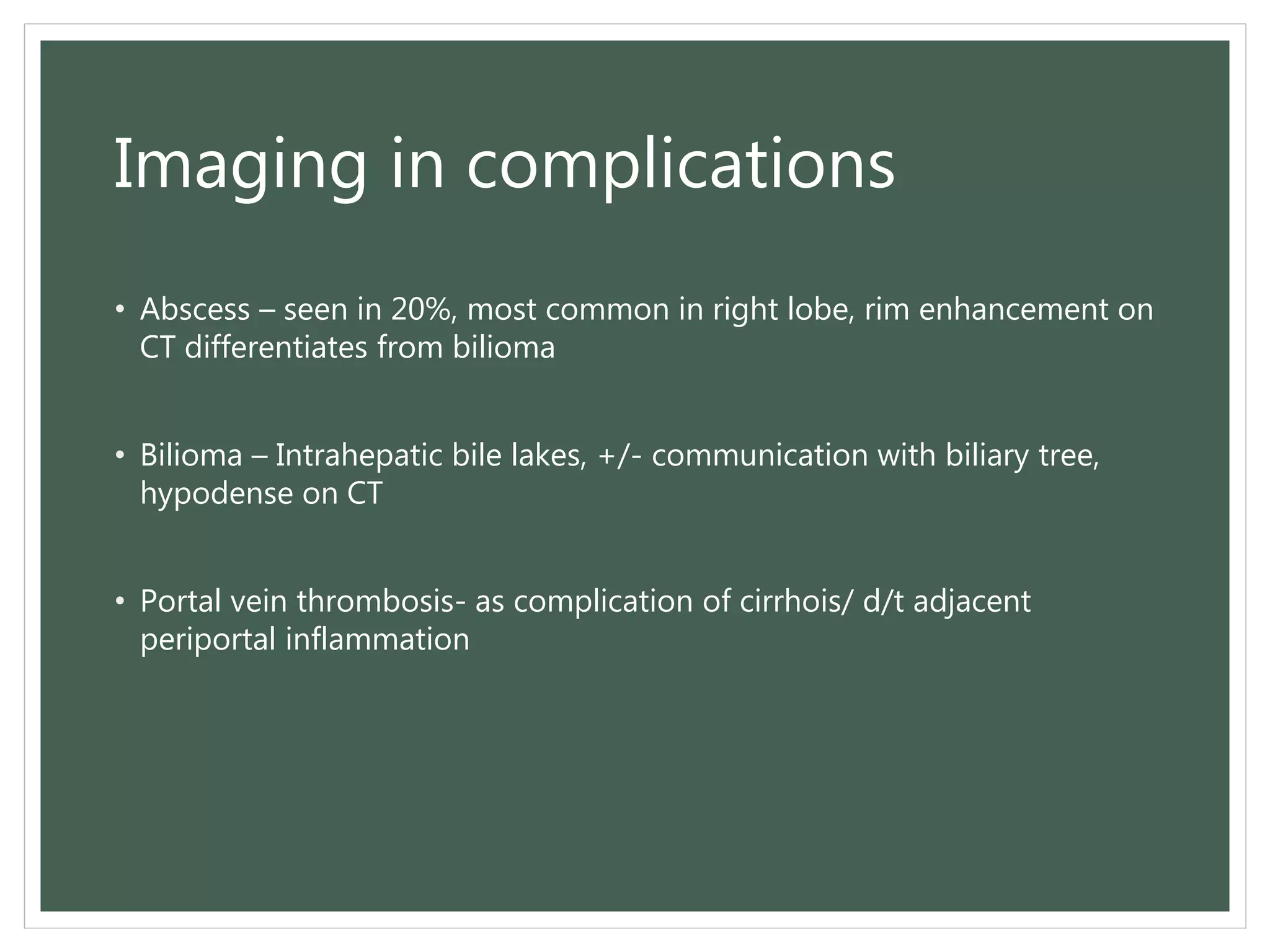 Imaging in complications

• Abscess – seen in 20%, most common in right lobe, rim enhancement on CT differentiates from bilioma

• Bilioma – Intrahepatic bile lakes, +/- communication with biliary tree, hypodense on CT

• Portal vein thrombosis- as complication of cirrhois/ d/t adjacent periportal inflammation